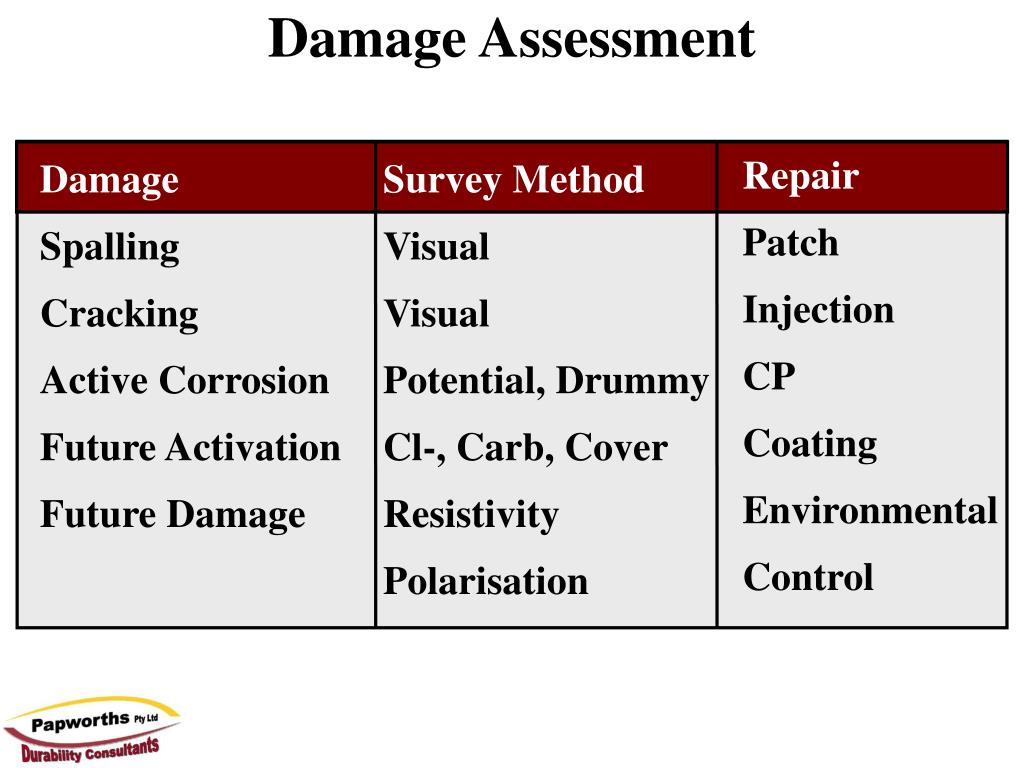 Damage Assessment

| Damage | Survey Method | Repair |
|---|---|---|
| Spalling | Visual | Patch |
| Cracking | Visual | Injection |
| Active Corrosion | Potential, Drummy | CP |
| Future Activation | Cl-, Carb, Cover | Coating |
| Future Damage | Resistivity | Environmental |
| | Polarisation | Control |

Papworths Pty Ltd
Durability Consultants